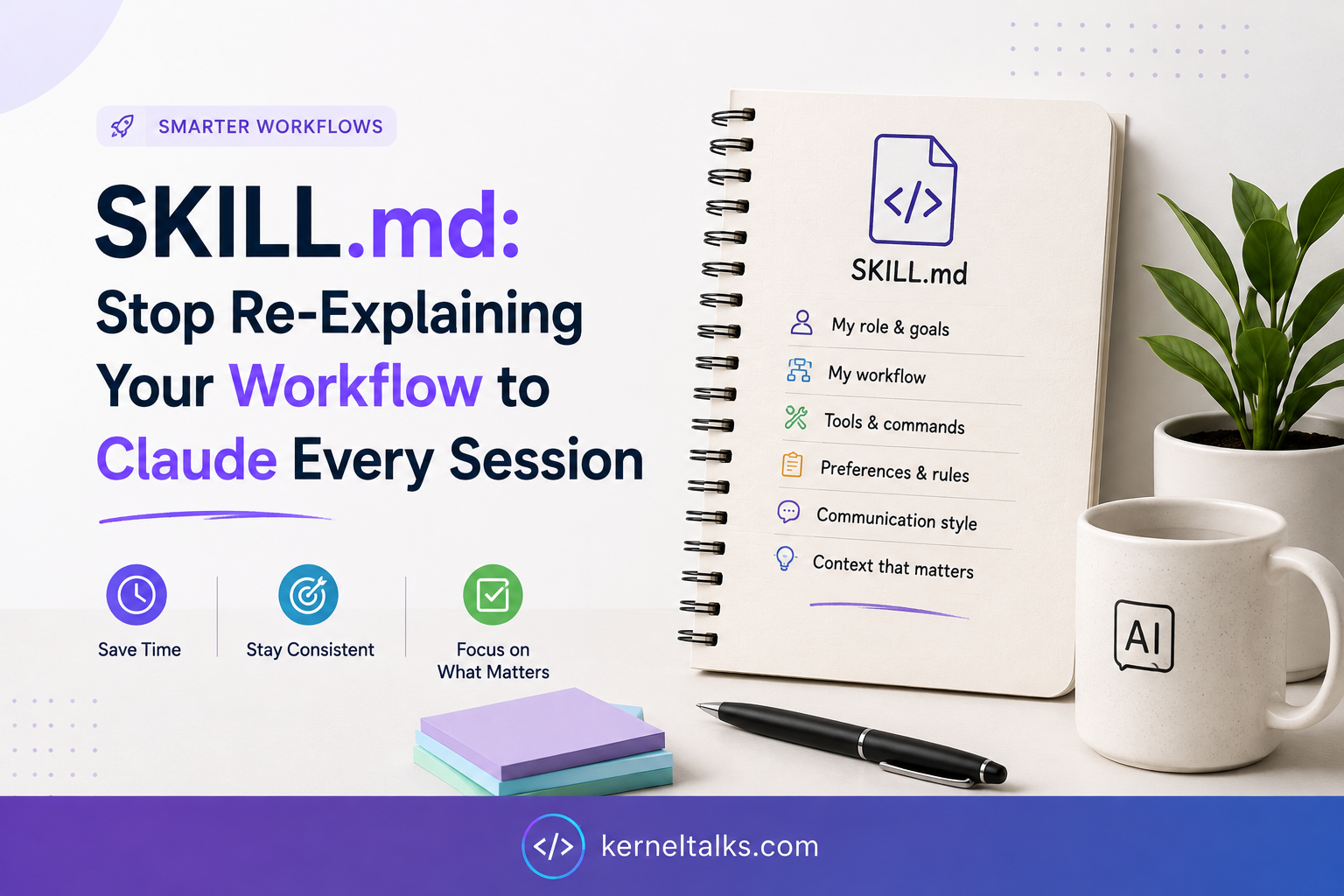 SMARTER WORKFLOWS

SKILL.md:
Stop Re-Explaining Your Workflow to Claude Every Session

Save Time

Stay Consistent

Focus on What Matters

</>

SKILL.md

My role & goals

My workflow

Tools & commands

Preferences & rules

Communication style

Context that matters

AI

</> kerneltalks.com